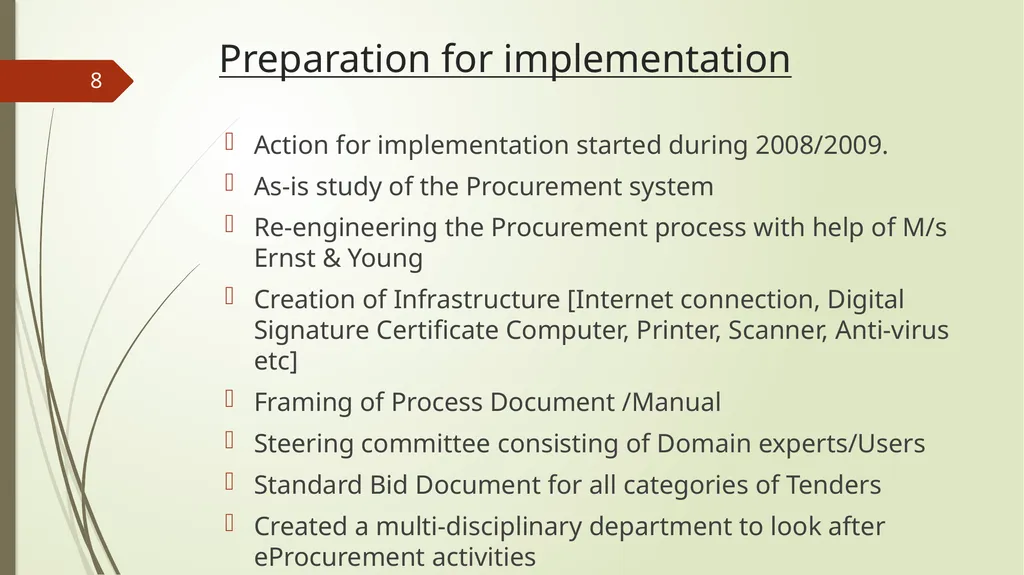 8

Preparation for implementation

Action for implementation started during 2008/2009.

As-is study of the Procurement system

Re-engineering the Procurement process with help of M/s Ernst & Young

Creation of Infrastructure [Internet connection, Digital Signature Certificate Computer, Printer, Scanner, Anti-virus etc]

Framing of Process Document /Manual

Steering committee consisting of Domain experts/Users

Standard Bid Document for all categories of Tenders

Created a multi-disciplinary department to look after eProcurement activities